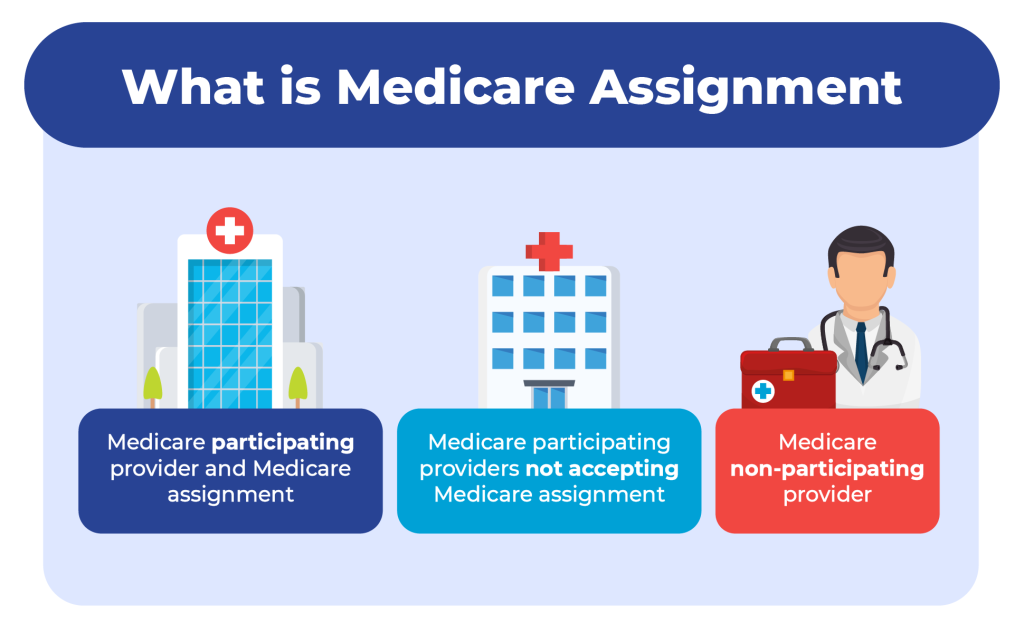 What is Medicare Assignment

Medicare participating provider and Medicare assignment

Medicare participating providers not accepting Medicare assignment

Medicare non-participating provider